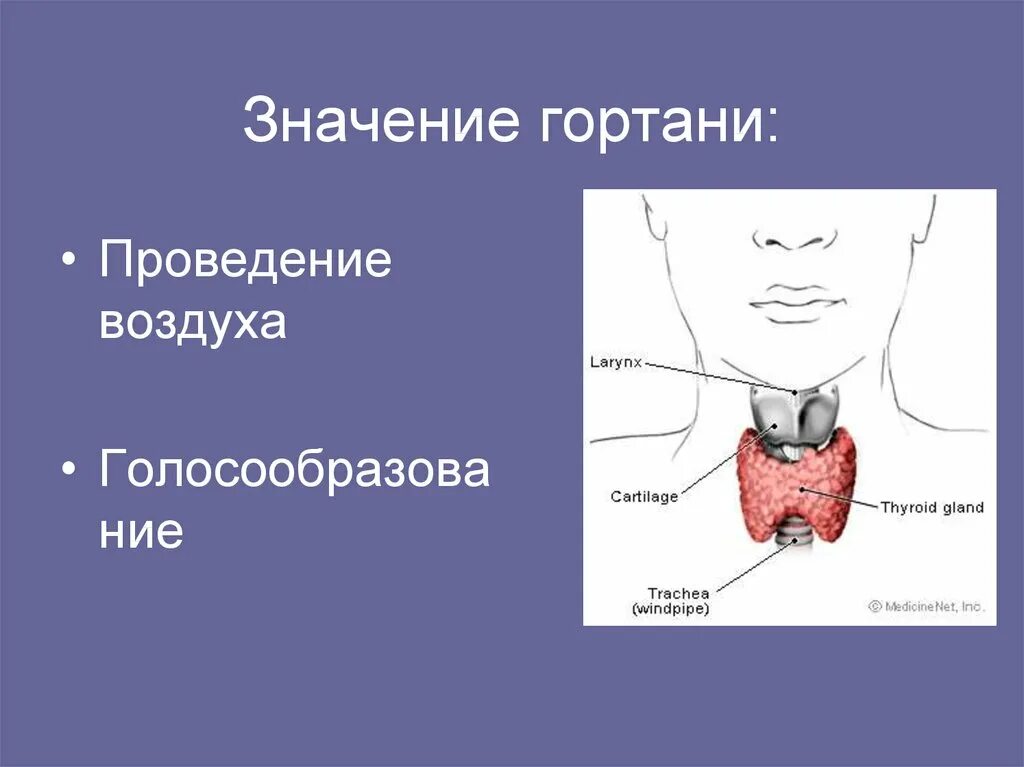 Значение гортани:

• Проведение воздуха

• Голосообразование

Larynx
Cartilage
Thyroid gland
Trachea (windpipe)
© MedicineNet, Inc.